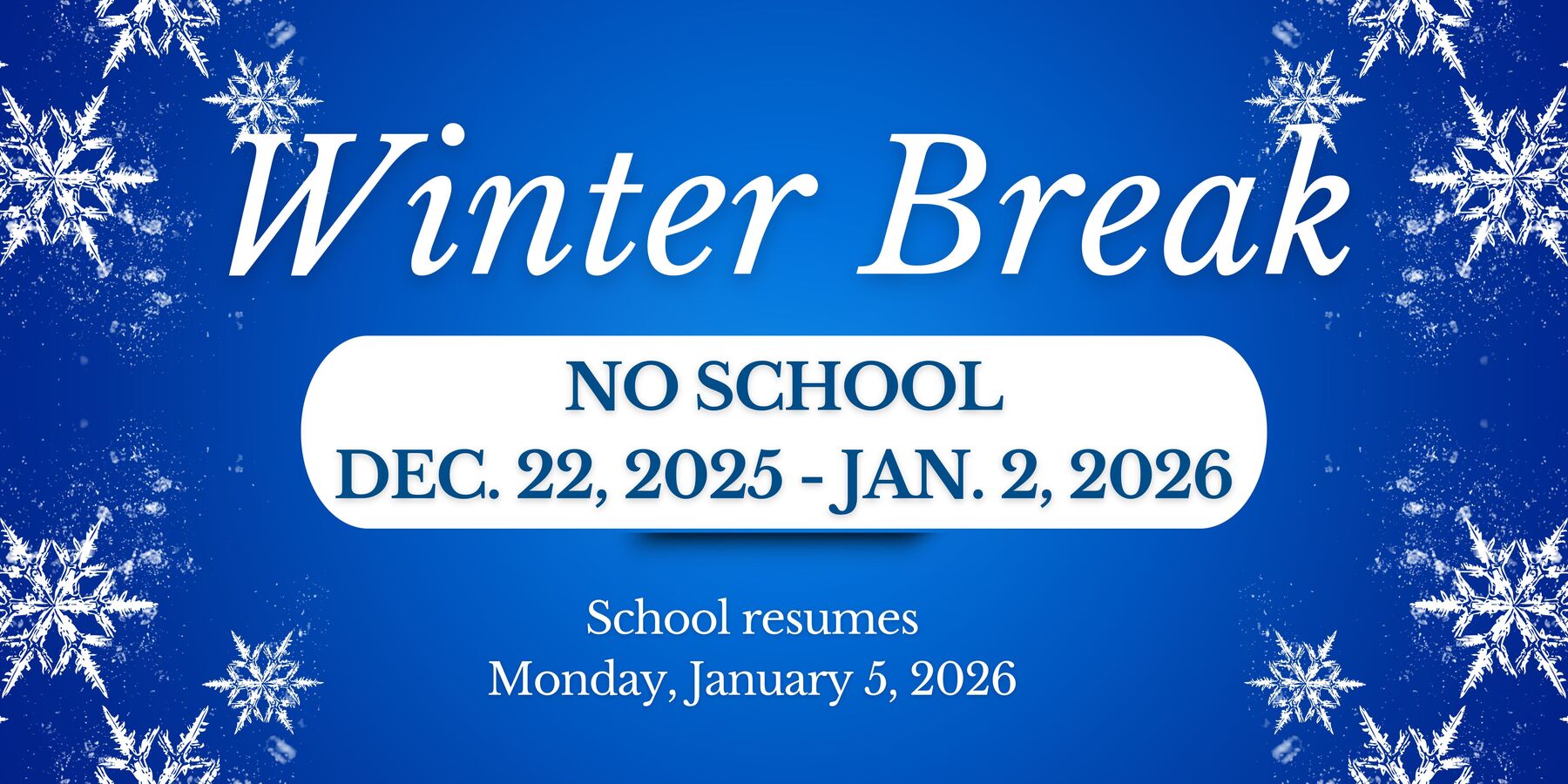 Winter Break

NO SCHOOL
DEC. 22, 2025 - JAN. 2, 2026

School resumes
Monday, January 5, 2026